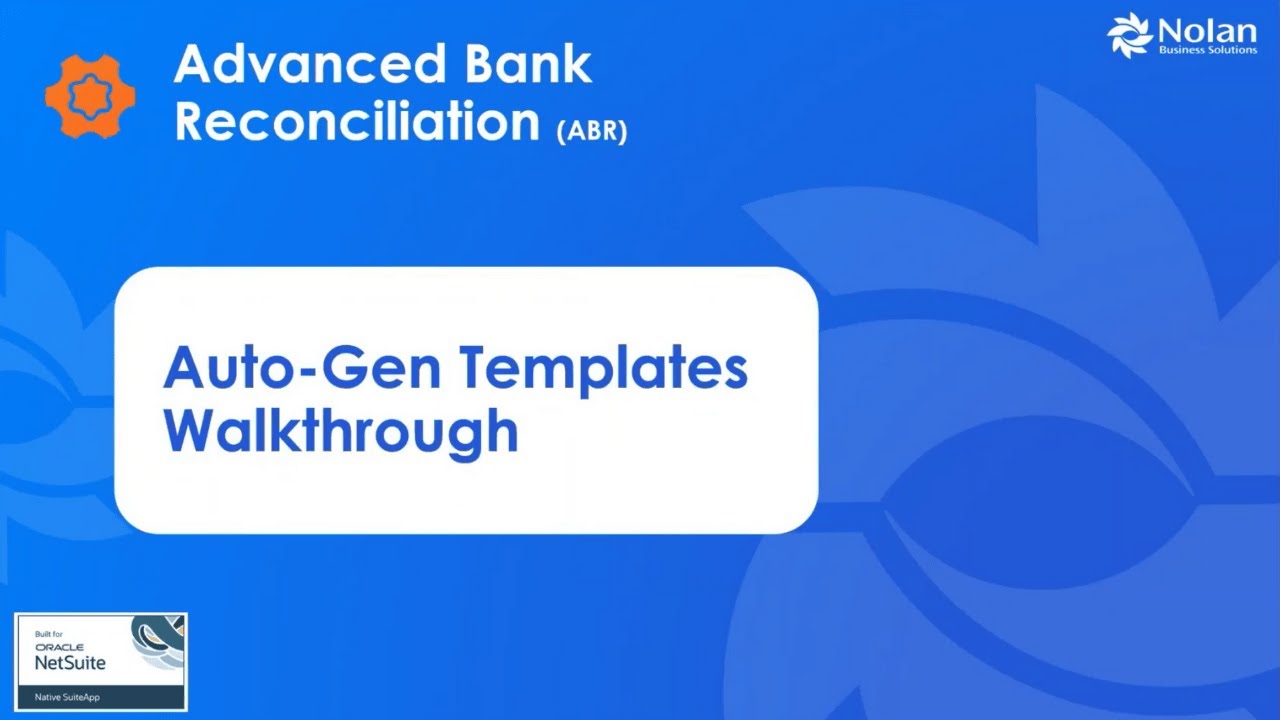 Advanced Bank Reconciliation (ABR)

Nolan
Business Solutions

Auto-Gen Templates Walkthrough

Built for
ORACLE
NetSuite
Native SuiteApp